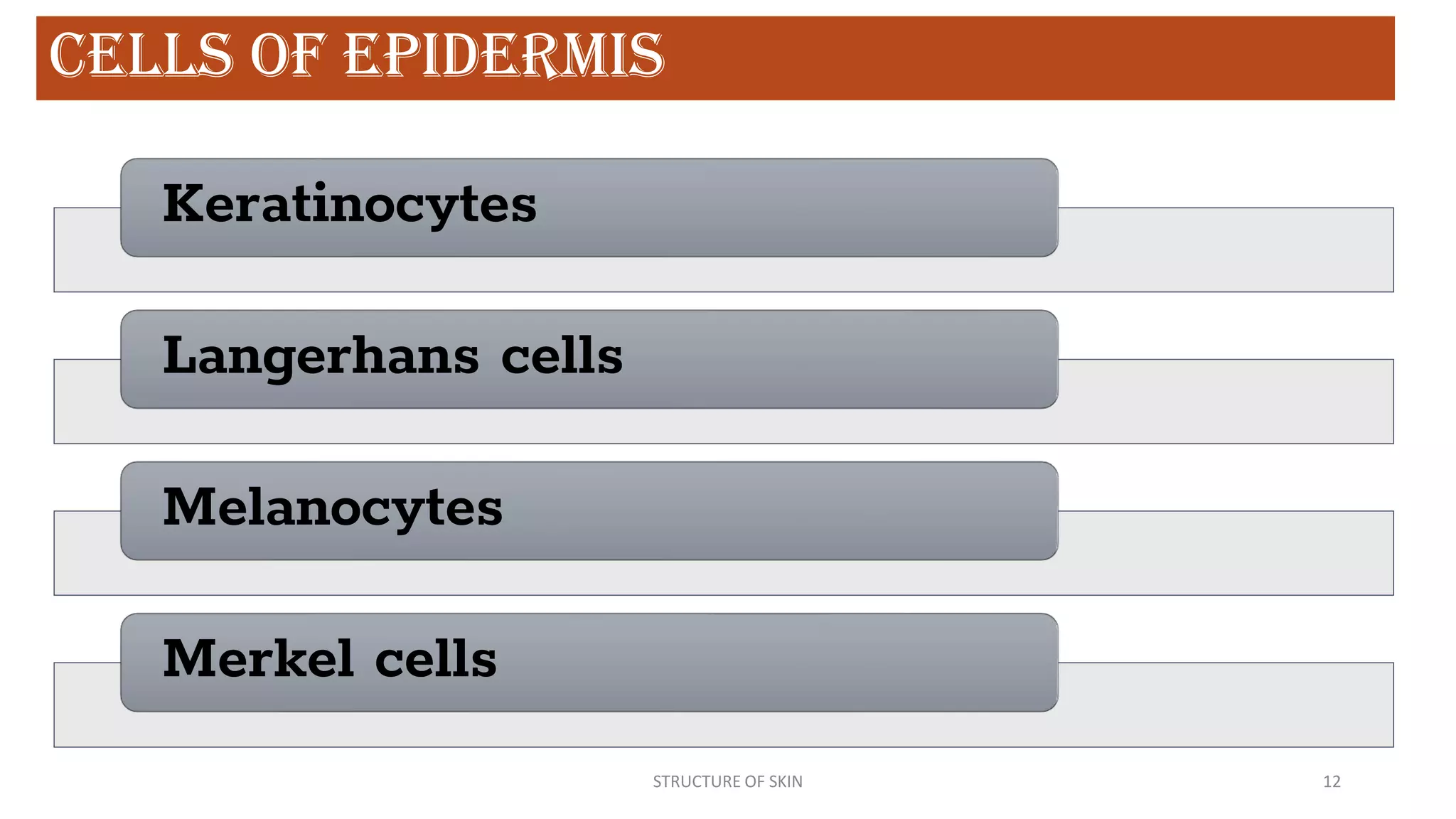 CELLS OF EPIDERMIS

Keratinocytes

Langerhans cells

Melanocytes

Merkel cells

STRUCTURE OF SKIN

12